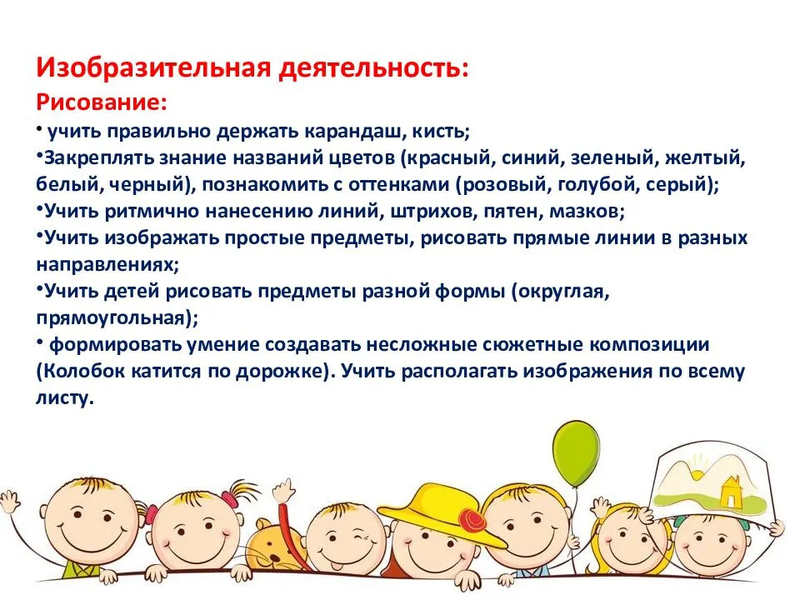 Изобразительная деятельность:
Рисование:
• учить правильно держать карандаш, кисть;
•Закреплять знание названий цветов (красный, синий, зеленый, желтый, белый, черный), познакомить с оттенками (розовый, голубой, серый);
•Учить ритмично нанесению линий, штрихов, пятен, мазков;
•Учить изображать простые предметы, рисовать прямые линии в разных направлениях;
•Учить детей рисовать предметы разной формы (округлая, прямоугольная);
• формировать умение создавать несложные сюжетные композиции (Колобок катится по дорожке). Учить располагать изображения по всему листу.